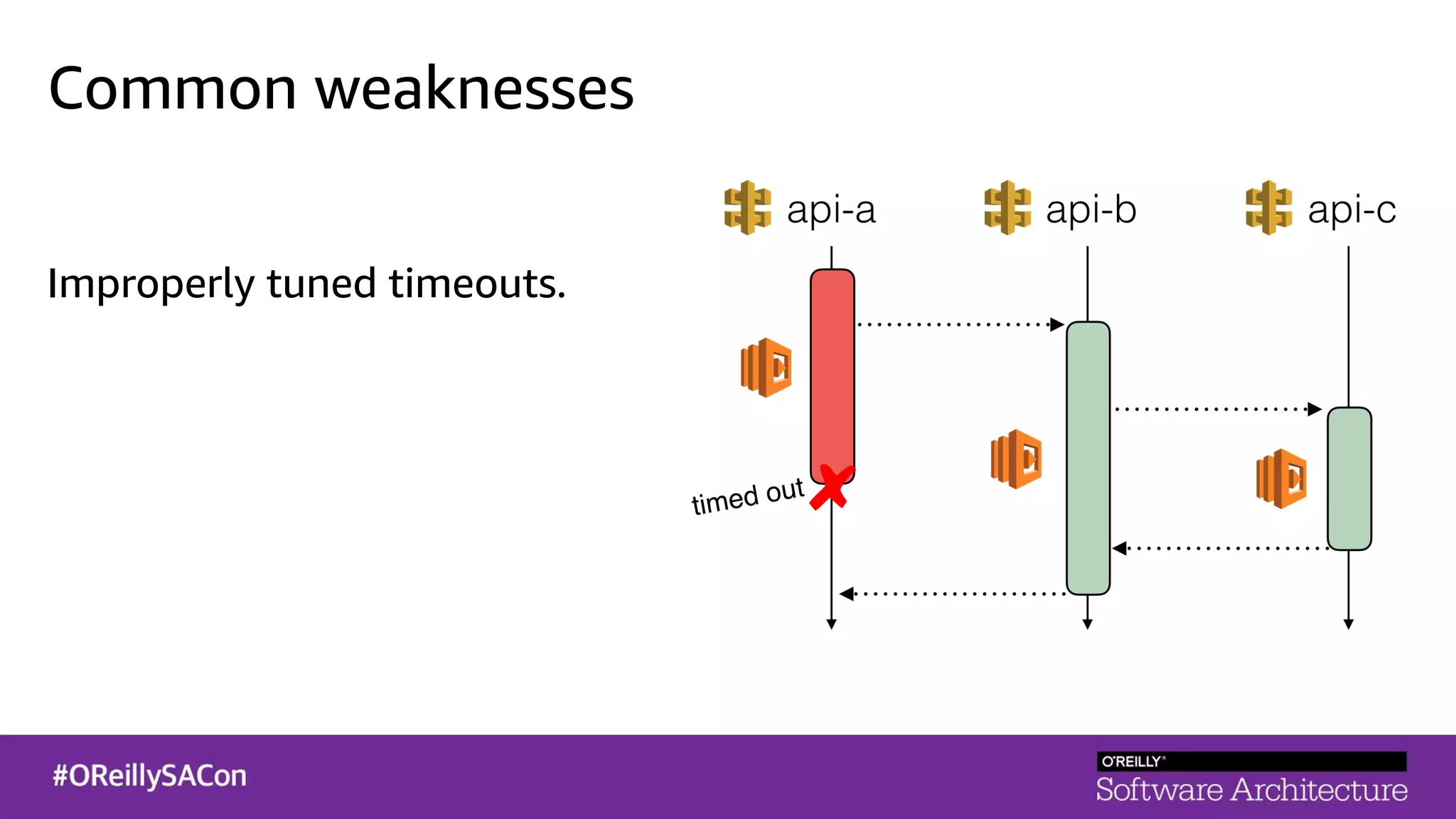 Common weaknesses

Improperly tuned timeouts.

api-a

api-b

api-c

timed out

#OReillySACon

O'REILLY®
Software Architecture